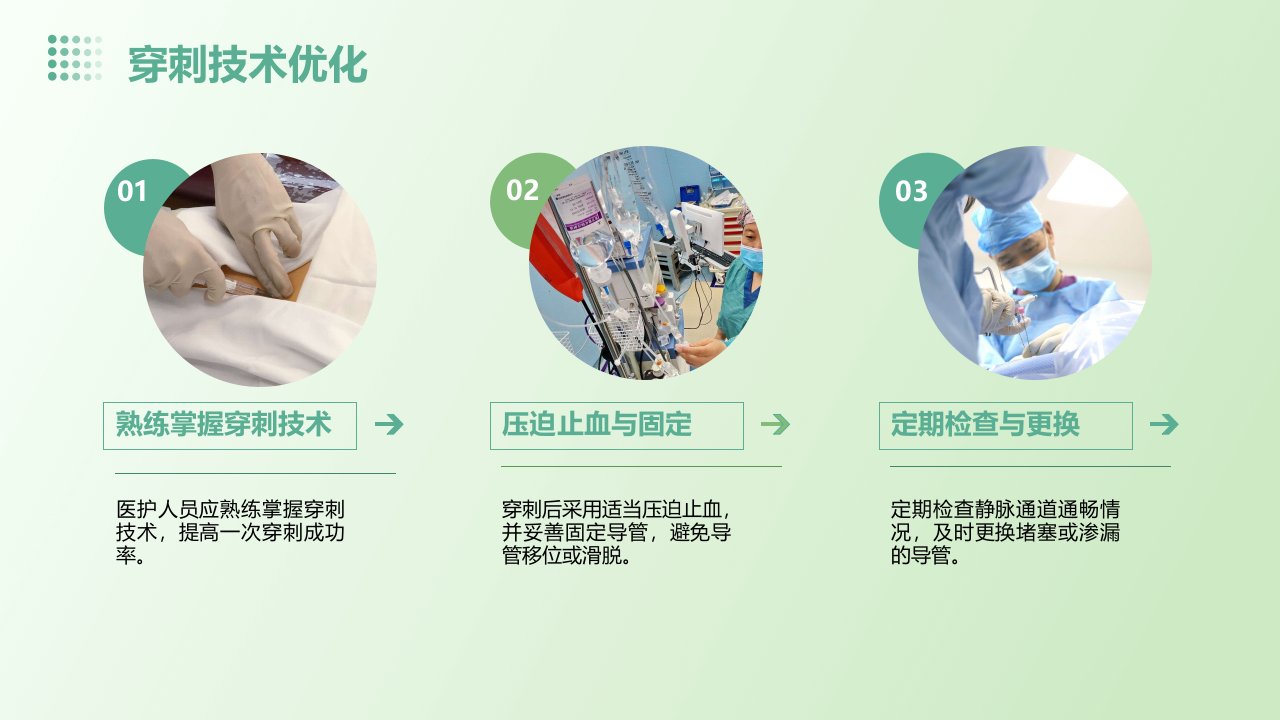 穿刺技术优化

01

熟练掌握穿刺技术

医护人员应熟练掌握穿刺技术，提高一次穿刺成功率。

02

压迫止血与固定

穿刺后采用适当压迫止血，并妥善固定导管，避免导管移位或滑脱。

03

定期检查与更换

定期检查静脉通道通畅情况，及时更换堵塞或渗漏的导管。